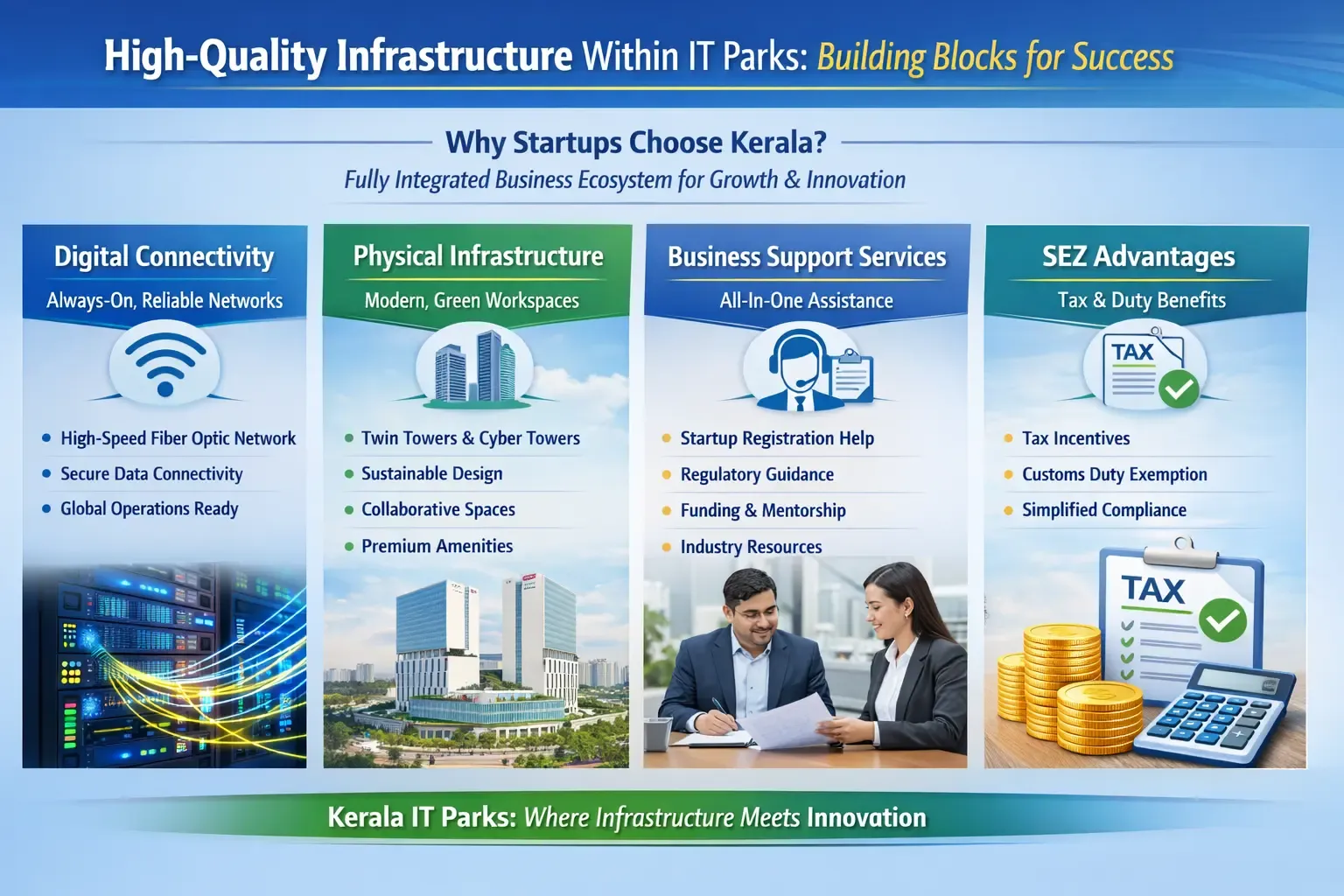 High-Quality Infrastructure Within IT Parks: Building Blocks for Success

Why Startups Choose Kerala?

Fully Integrated Business Ecosystem for Growth & Innovation

Digital Connectivity

Always-On, Reliable Networks

- High-Speed Fiber Optic Network
- Secure Data Connectivity
- Global Operations Ready

Physical Infrastructure

Modern, Green Workspaces

- Twin Towers & Cyber Towers
- Sustainable Design
- Collaborative Spaces
- Premium Amenities

Business Support Services

All-In-One Assistance

- Startup Registration Help
- Regulatory Guidance
- Funding & Mentorship
- Industry Resources

SEZ Advantages

Tax & Duty Benefits

TAX

- Tax Incentives
- Customs Duty Exemption
- Simplified Compliance

TAX

Kerala IT Parks: Where Infrastructure Meets Innovation